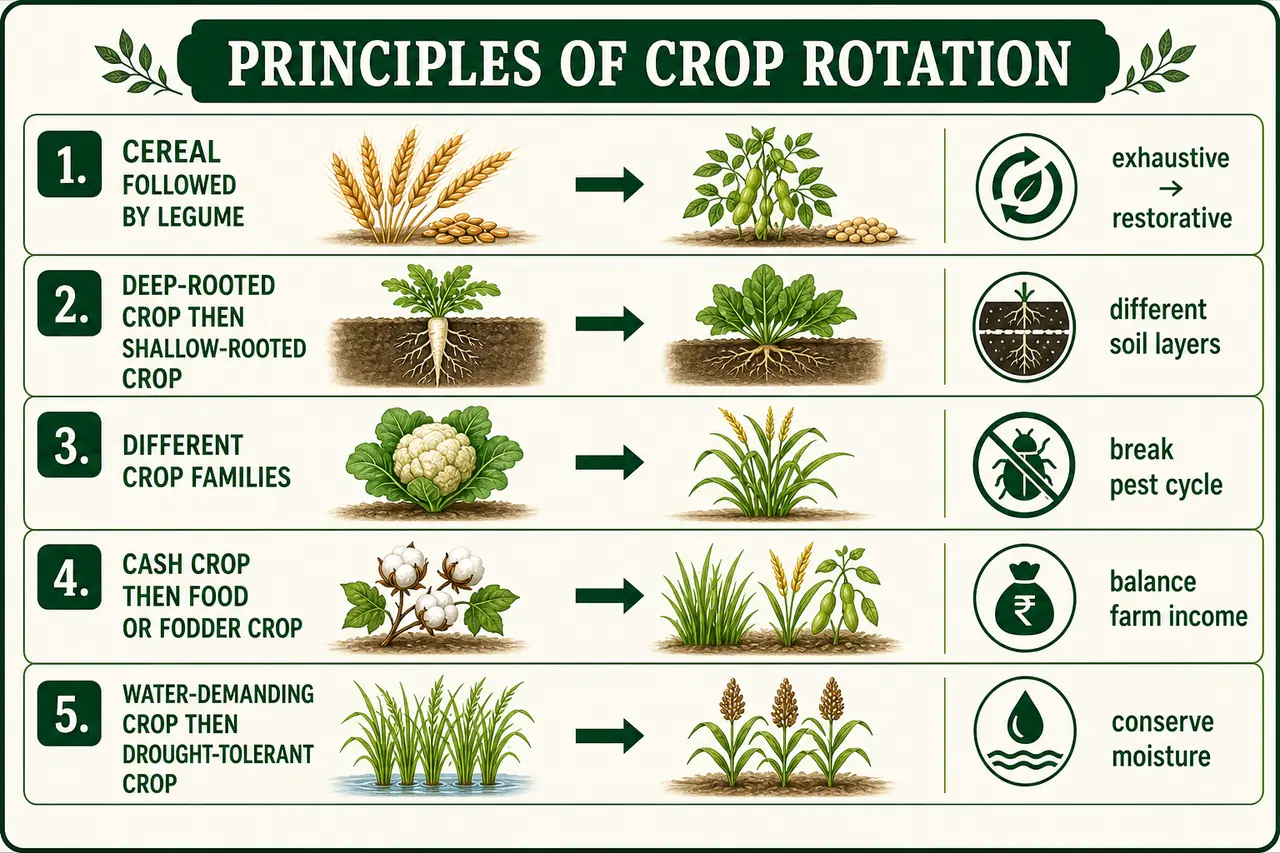 PRINCIPLES OF CROP ROTATION

1. CEREAL FOLLOWED BY LEGUME

exhaustive → restorative

2. DEEP-ROOTED CROP THEN SHALLOW-ROOTED CROP

different soil layers

3. DIFFERENT CROP FAMILIES

break pest cycle

4. CASH CROP THEN FOOD OR FODDER CROP

₹

balance farm income

5. WATER-DEMANDING CROP THEN DROUGHT-TOLERANT CROP

conserve moisture